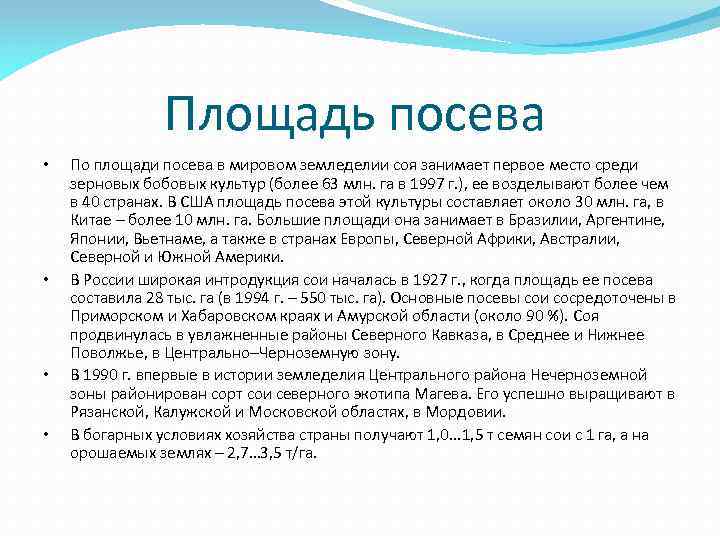 Площадь посева

• По площади посева в мировом земледелии соя занимает первое место среди зерновых бобовых культур (более 63 млн. га в 1997 г.), ее возделывают более чем в 40 странах. В США площадь посева этой культуры составляет около 30 млн. га, в Китае – более 10 млн. га. Большие площади она занимает в Бразилии, Аргентине, Японии, Вьетнаме, а также в странах Европы, Северной Африки, Австралии, Северной и Южной Америки.

• В России широкая интродукция сои началась в 1927 г., когда площадь ее посева составила 28 тыс. га (в 1994 г. – 550 тыс. га). Основные посевы сои сосредоточены в Приморском и Хабаровском краях и Амурской области (около 90 %). Соя продвинулась в увлажненные районы Северного Кавказа, в Среднее и Нижнее Поволжье, в Центрально–Черноземную зону.

• В 1990 г. впервые в истории земледелия Центрального района Нечерноземной зоны районирован сорт сои северного экотипа Магева. Его успешно выращивают в Рязанской, Калужской и Московской областях, в Мордовии.

• В богарных условиях хозяйства страны получают 1,0...1,5 т семян сои с 1 га, а на орошаемых землях – 2,7...3,5 т/га.